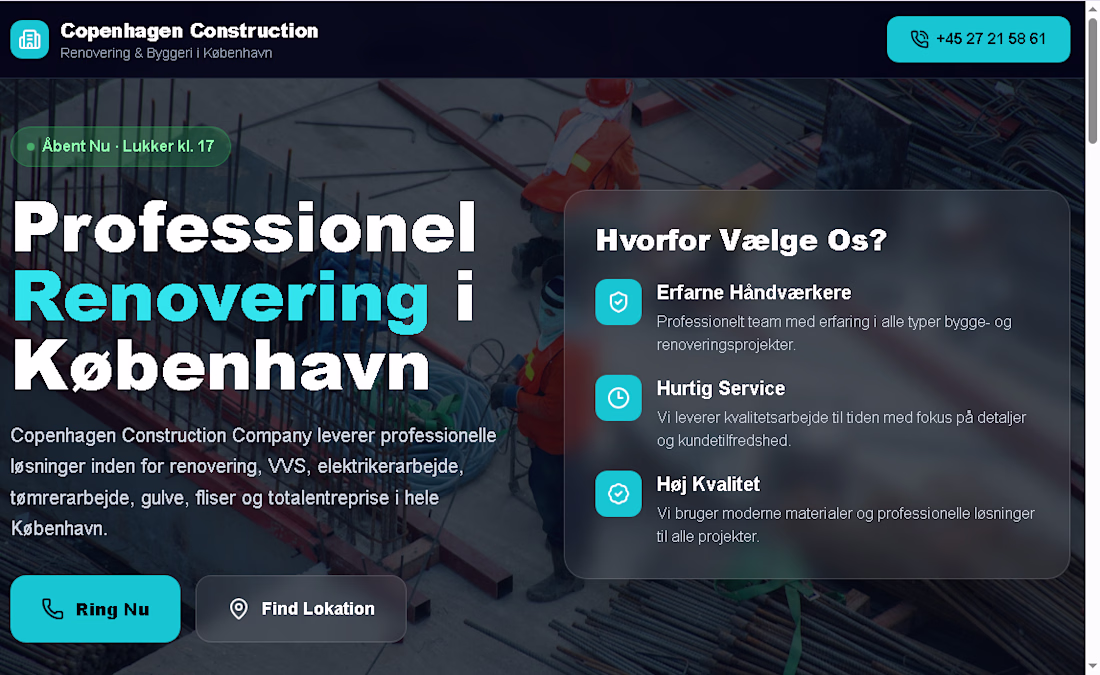 Copenhagen Construction
Renovering & Byggeri i København

+45 27 21 58 61

Åbent Nu · Lukker kl. 17

Professionel Renovering i København

Copenhagen Construction Company leverer professionelle løsninger inden for renovering, VVS, elektrikerarbejde, tømrerarbejde, gulve, fliser og totalentreprise i hele København.

Ring Nu

Find Lokation

Hvorfor Vælge Os?

Erfarne Håndværkere
Professionelt team med erfaring i alle typer bygge- og renoveringsprojekter.

Hurtig Service
Vi leverer kvalitetsarbejde til tiden med fokus på detaljer og kundetilfredshed.

Høj Kvalitet
Vi bruger moderne materialer og professionelle løsninger til alle projekter.